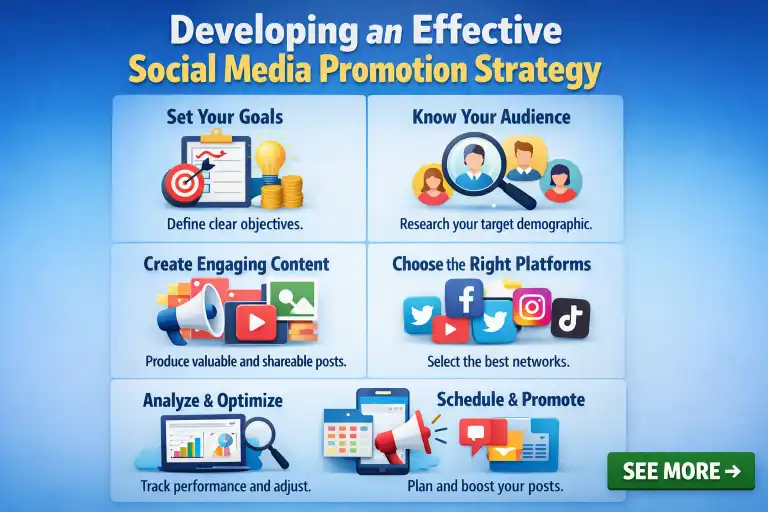 Developing an Effective
Social Media Promotion Strategy

Set Your Goals

Define clear objectives.

Know Your Audience

Research your target demographic.

Create Engaging Content

Produce valuable and shareable posts.

Choose the Right Platforms

Select the best networks.

Analyze & Optimize

Track performance and adjust.

Schedule & Promote

Plan and boost your posts.

SEE MORE →